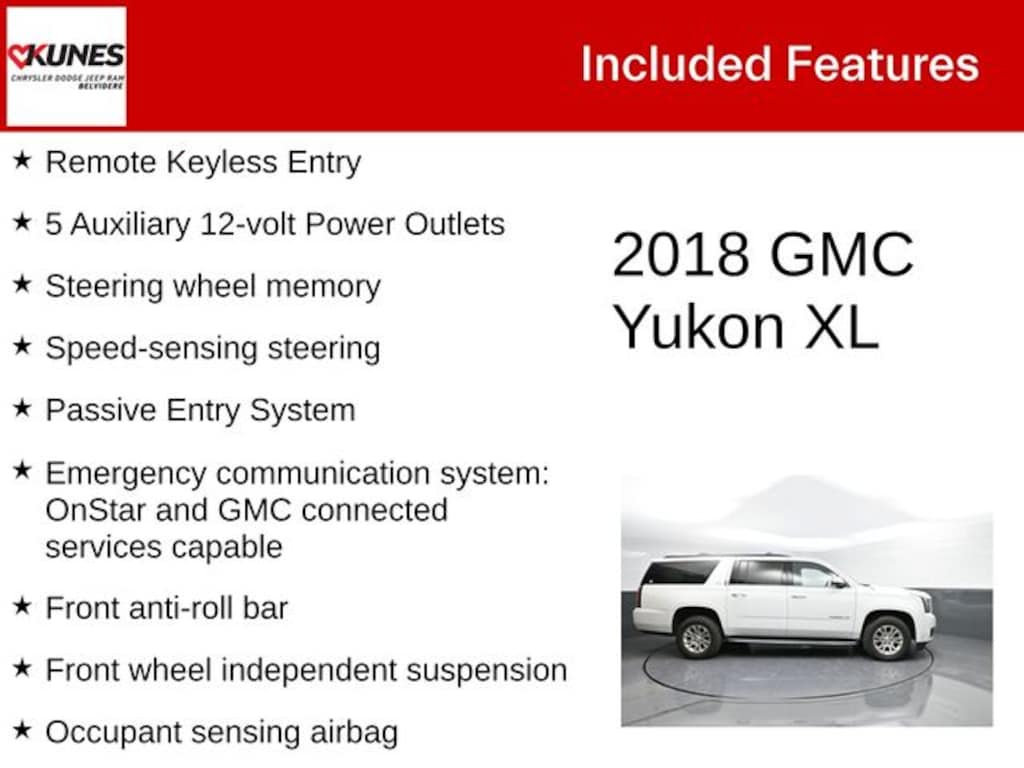 KUNES
CHRYSLER DODGE JEEP RAM
BELVIDERE

Included Features

★ Remote Keyless Entry

★ 5 Auxiliary 12-volt Power Outlets

★ Steering wheel memory

★ Speed-sensing steering

★ Passive Entry System

★ Emergency communication system: OnStar and GMC connected services capable

★ Front anti-roll bar

★ Front wheel independent suspension

★ Occupant sensing airbag

2018 GMC Yukon XL